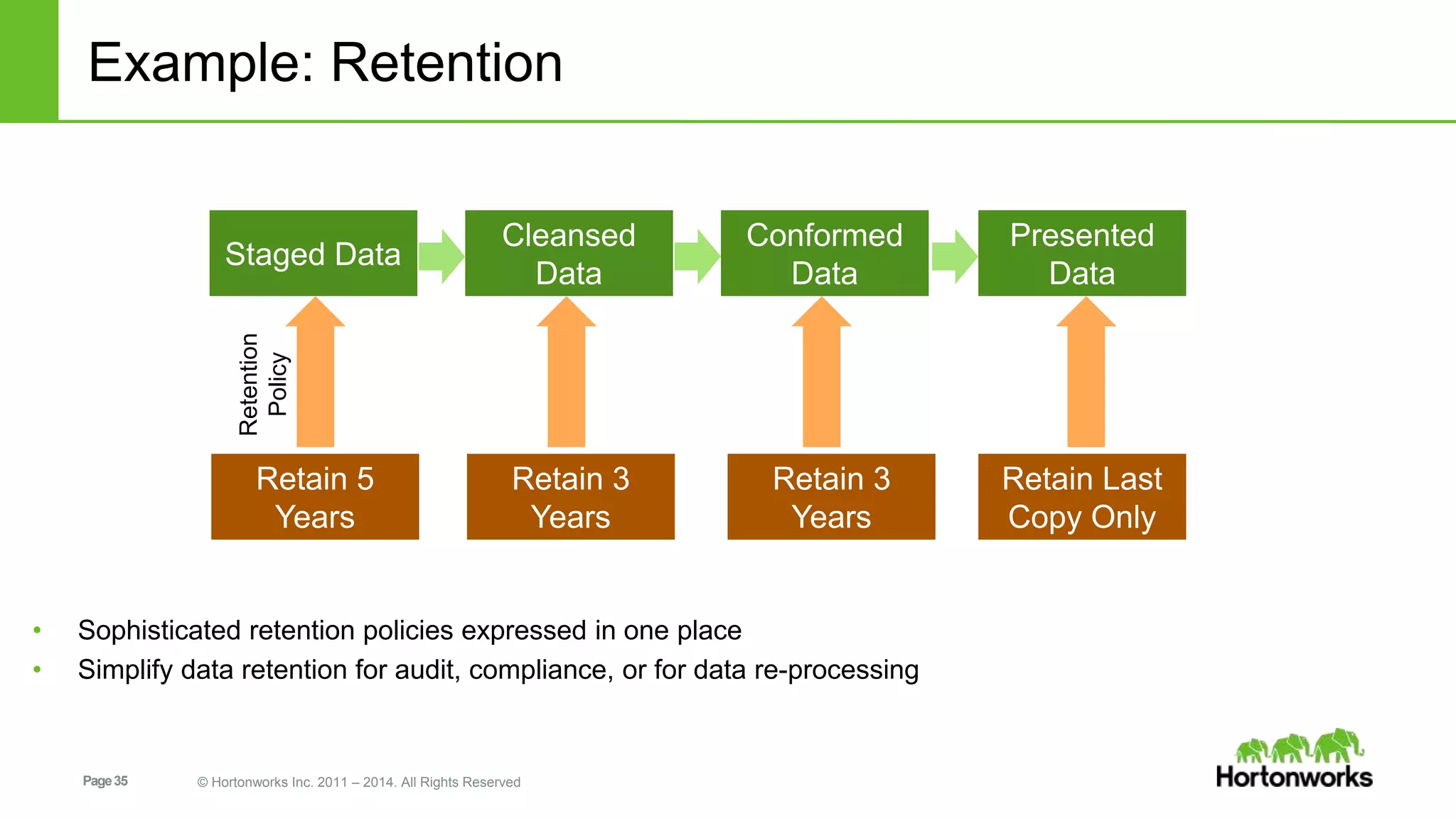 Example: Retention

Staged Data

Cleansed Data

Conformed Data

Presented Data

Retention Policy

Retain 5 Years

Retain 3 Years

Retain 3 Years

Retain Last Copy Only

• Sophisticated retention policies expressed in one place
• Simplify data retention for audit, compliance, or for data re-processing

Page 35

© Hortonworks Inc. 2011 – 2014. All Rights Reserved

Hortonworks